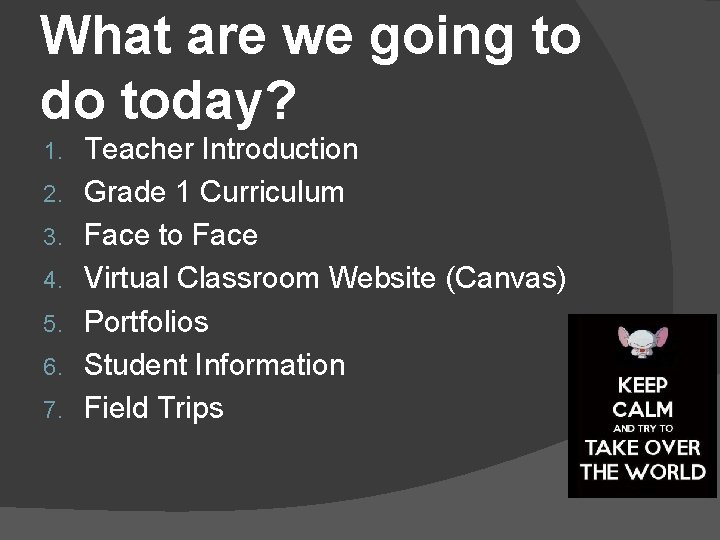 What are we going to do today?

1. Teacher Introduction
2. Grade 1 Curriculum
3. Face to Face
4. Virtual Classroom Website (Canvas)
5. Portfolios
6. Student Information
7. Field Trips

KEEP CALM AND TRY TO TAKE OVER THE WORLD